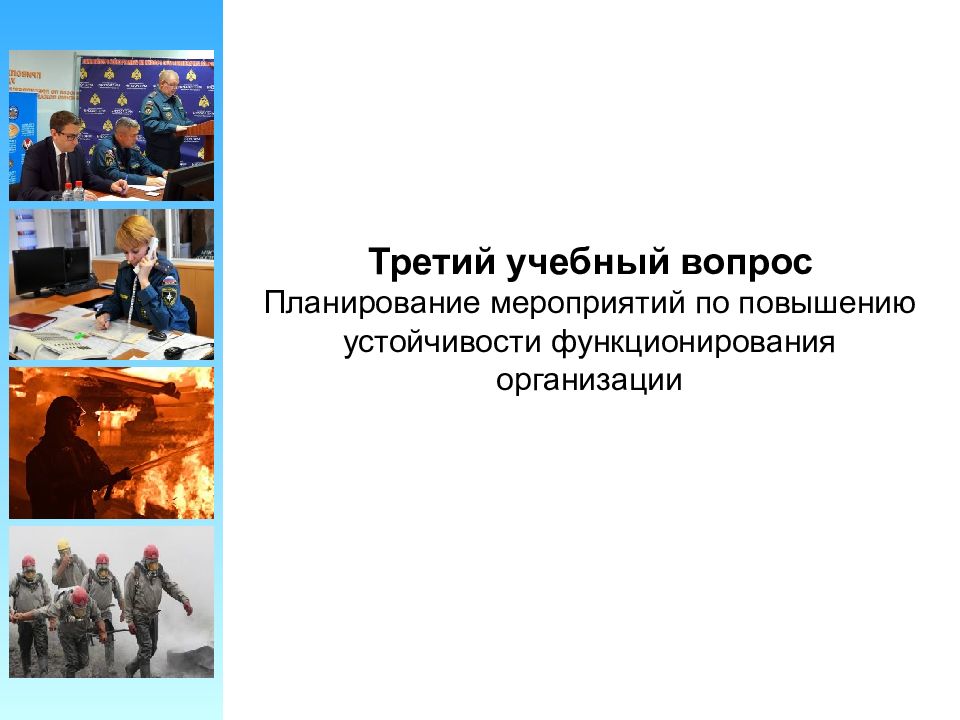 Третий учебный вопрос
Планирование мероприятий по повышению устойчивости функционирования организации